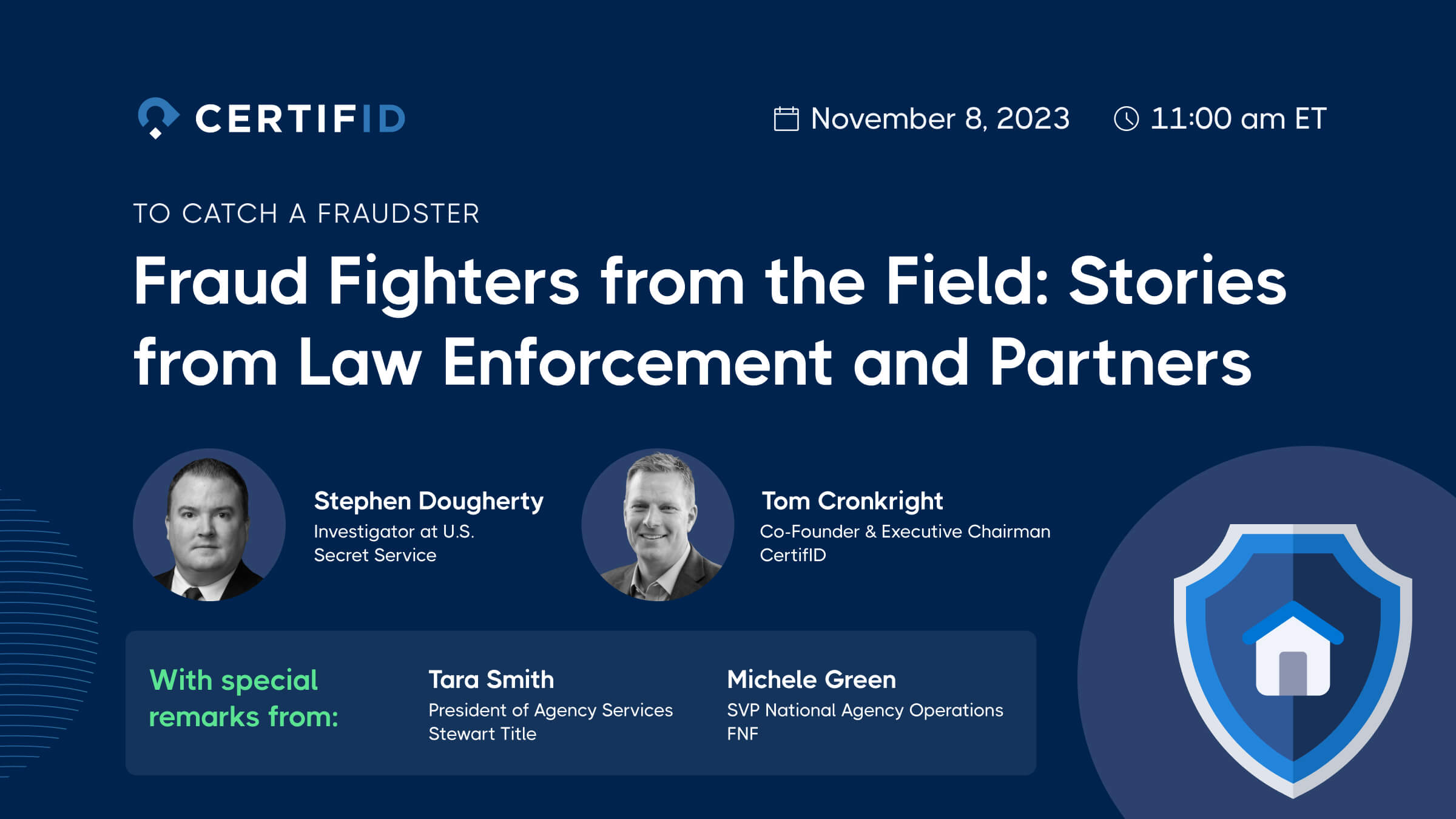 CERTIFID

November 8, 2023

11:00 am ET

TO CATCH A FRAUDSTER

Fraud Fighters from the Field: Stories from Law Enforcement and Partners

Stephen Dougherty
Investigator at U.S. Secret Service

Tom Cronkright
Co-Founder & Executive Chairman CertifID

With special remarks from:

Tara Smith
President of Agency Services
Stewart Title

Michele Green
SVP National Agency Operations
FNF